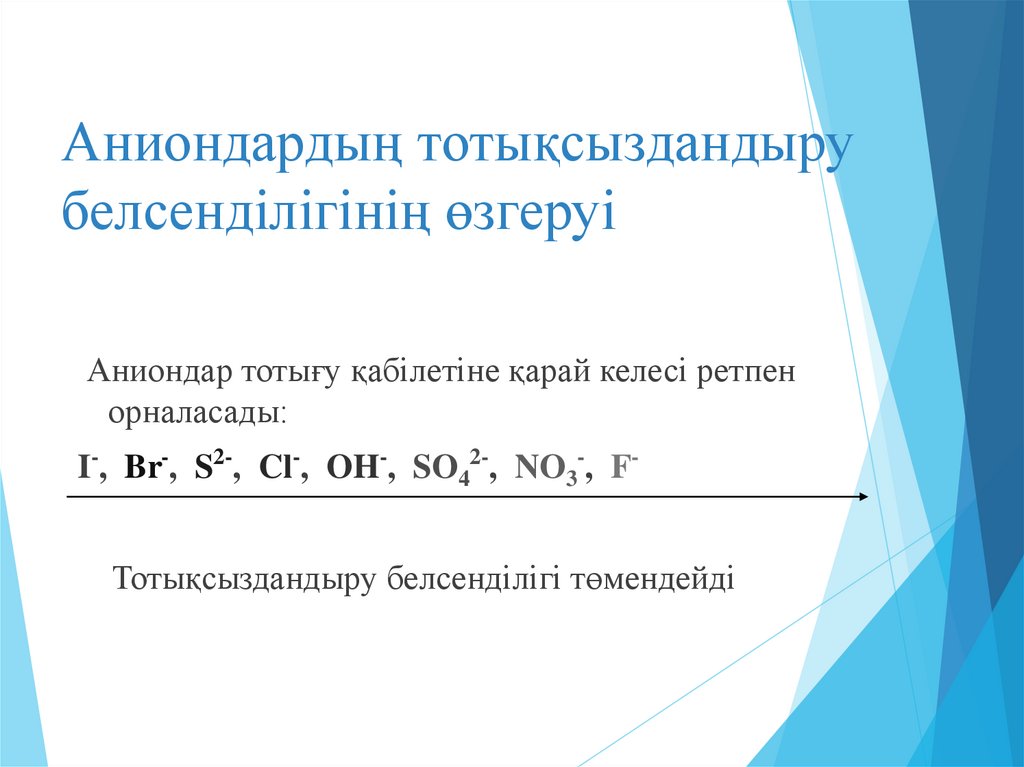 Аниондардың тотықсыздандыру белсенділігінің өзгеруі

Аниондар тотығу қабілетіне қарай келесі ретпен орналасады:

$I^-$, $Br^-$, $S^{2-}$, $Cl^-$, $OH^-$, $SO_4^{2-}$, $NO_3^-$, $F^-$

Тотықсыздандыру белсенділігі төмендейді